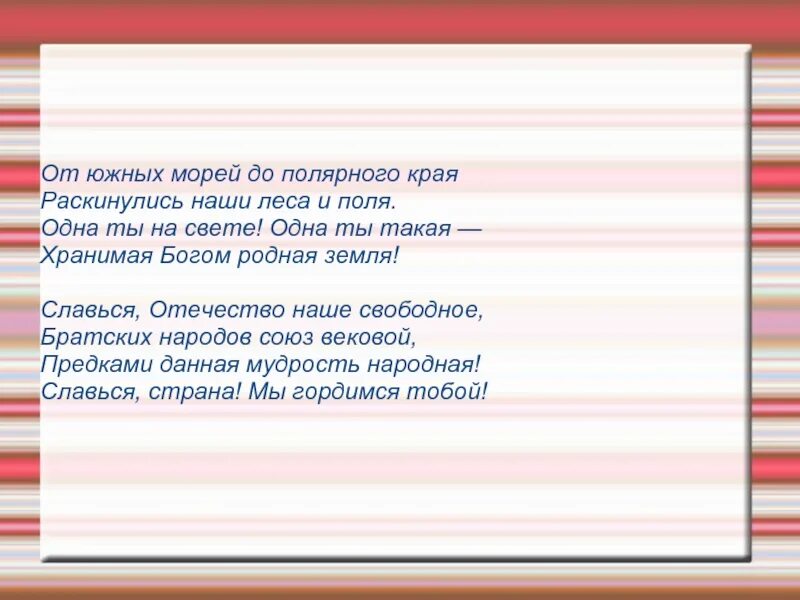 От южных морей до полярного края
Раскинулись наши леса и поля.
Одна ты на свете! Одна ты такая —
Хранимая Богом родная земля!

Славься, Отечество наше свободное,
Братских народов союз вековой,
Предками данная мудрость народная!
Славься, страна! Мы гордимся тобой!